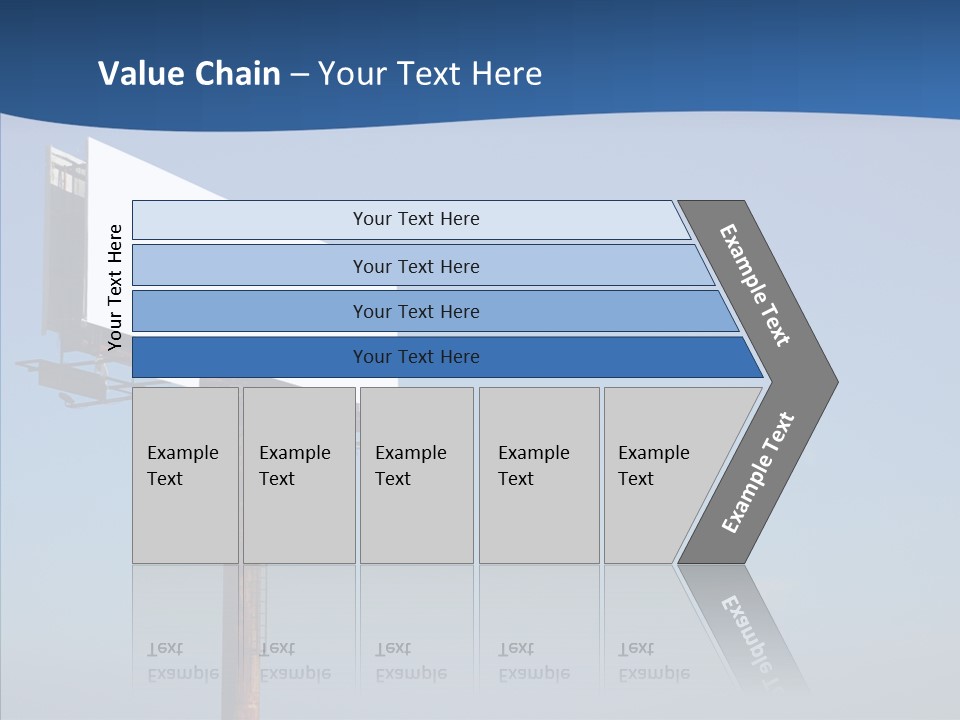 Value Chain – Your Text Here

Your Text Here

Your Text Here

Your Text Here

Your Text Here

Your Text Here

Example Text

Example Text

Example Text

Example Text

Example Text

Example Text

Example Text